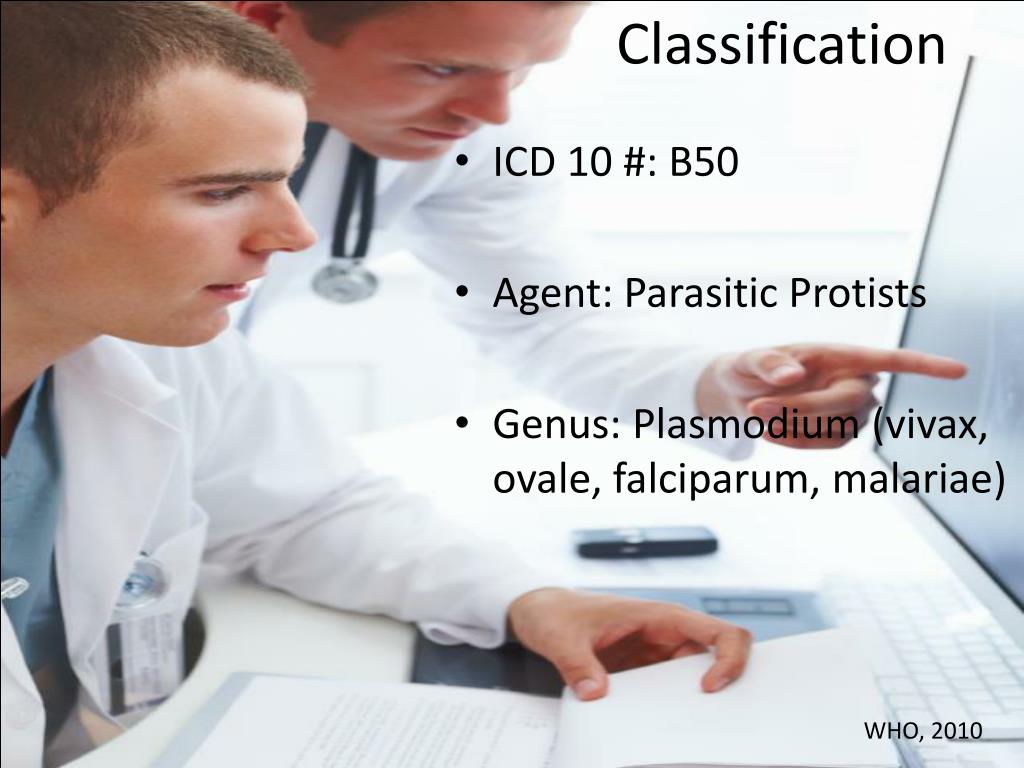 Classification

• ICD 10 #: B50

• Agent: Parasitic Protists

• Genus: Plasmodium (vivax, ovale, falciparum, malariae)

WHO, 2010